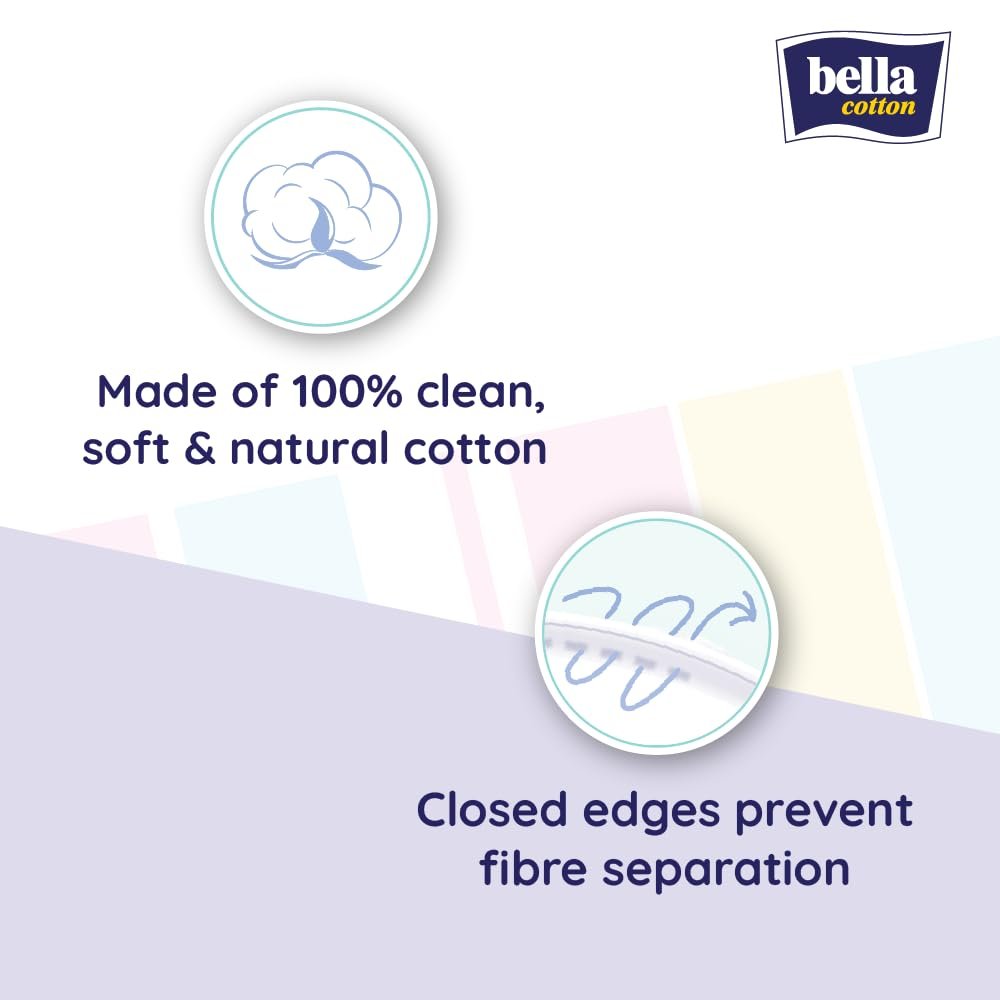 bella
cotton

Made of 100% clean, soft & natural cotton

Closed edges prevent fibre separation